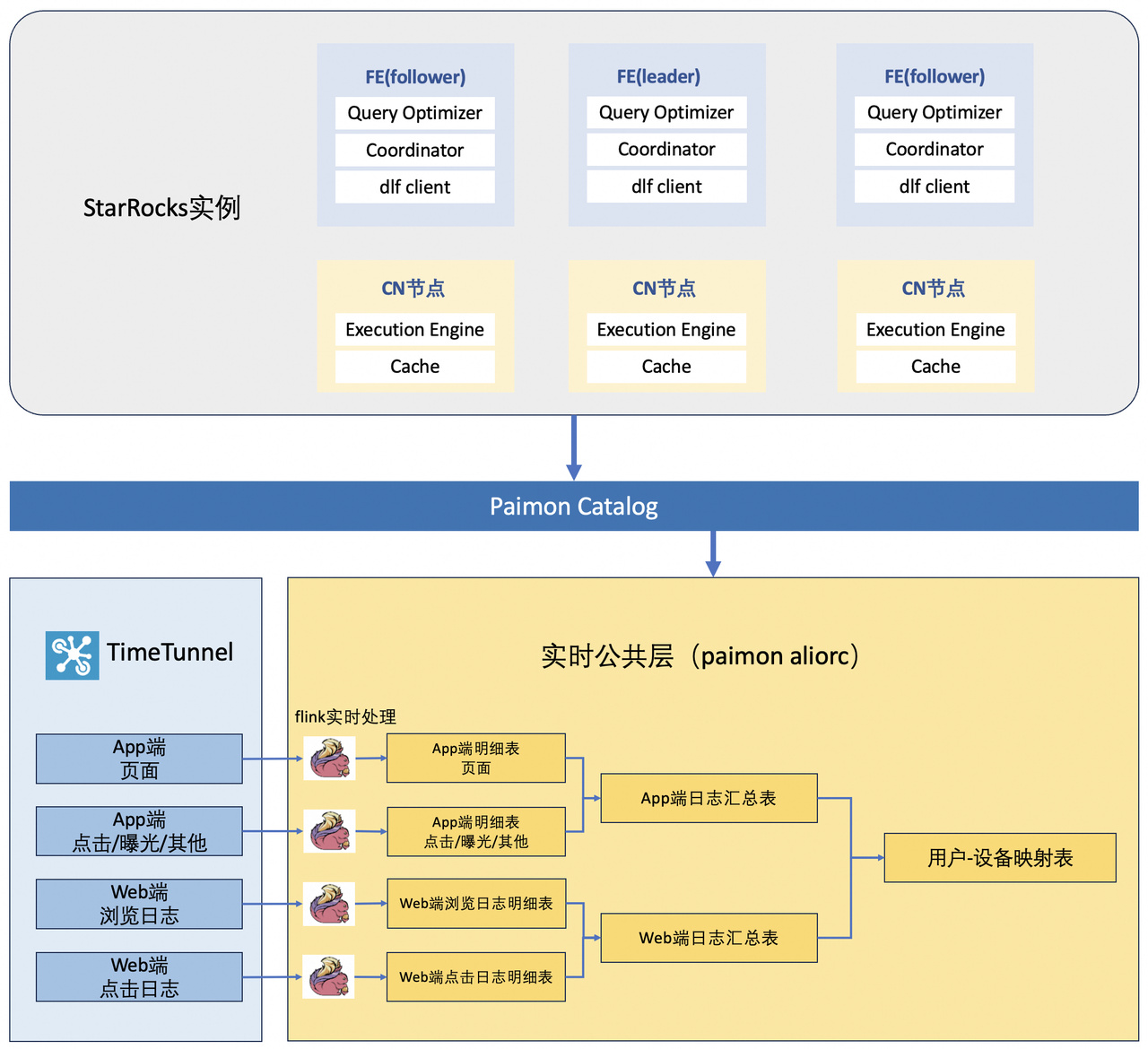 StarRocks实例

FE(follower)
Query Optimizer
Coordinator
dlf client

FE(leader)
Query Optimizer
Coordinator
dlf client

FE(follower)
Query Optimizer
Coordinator
dlf client

CN节点
Execution Engine
Cache

CN节点
Execution Engine
Cache

CN节点
Execution Engine
Cache

Paimon Catalog

TimeTunnel

App端
页面

App端
点击/曝光/其他

Web端
浏览日志

Web端
点击日志

实时公共层（paimon aliorc）

flink实时处理

App端明细表
页面

App端明细表
点击/曝光/其他

Web端浏览日志明细表

Web端点击日志明细表

App端日志汇总表

Web端日志汇总表

用户-设备映射表